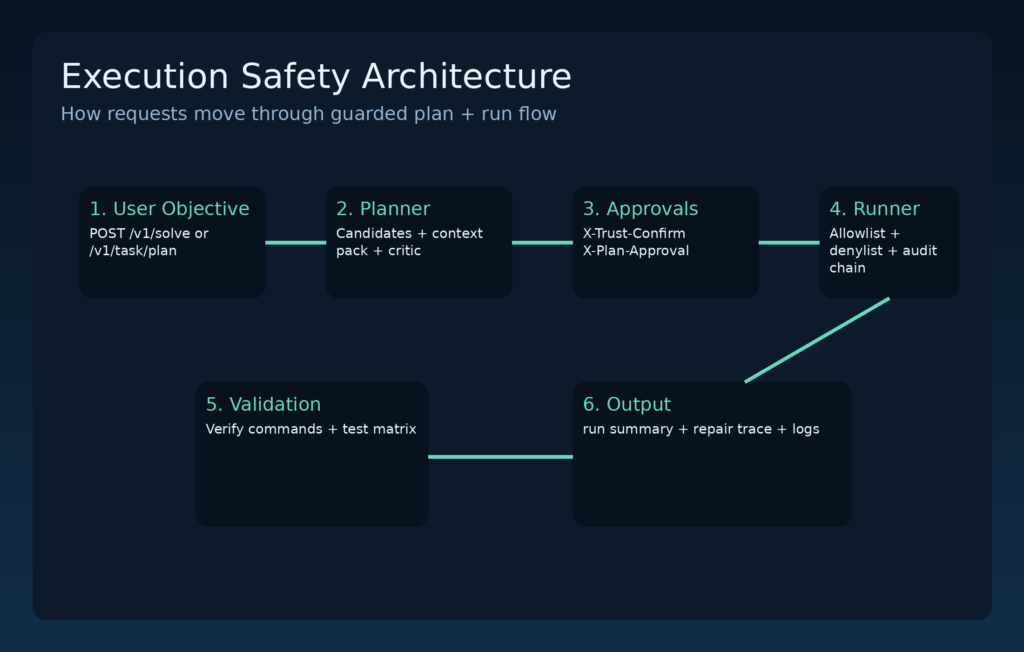 Execution Safety Architecture

How requests move through guarded plan + run flow

1. User Objective
POST /v1/solve or /v1/task/plan

2. Planner
Candidates + context pack + critic

3. Approvals
X-Trust-Confirm
X-Plan-Approval

4. Runner
Allowlist + denylist + audit chain

5. Validation
Verify commands + test matrix

6. Output
run summary + repair trace + logs